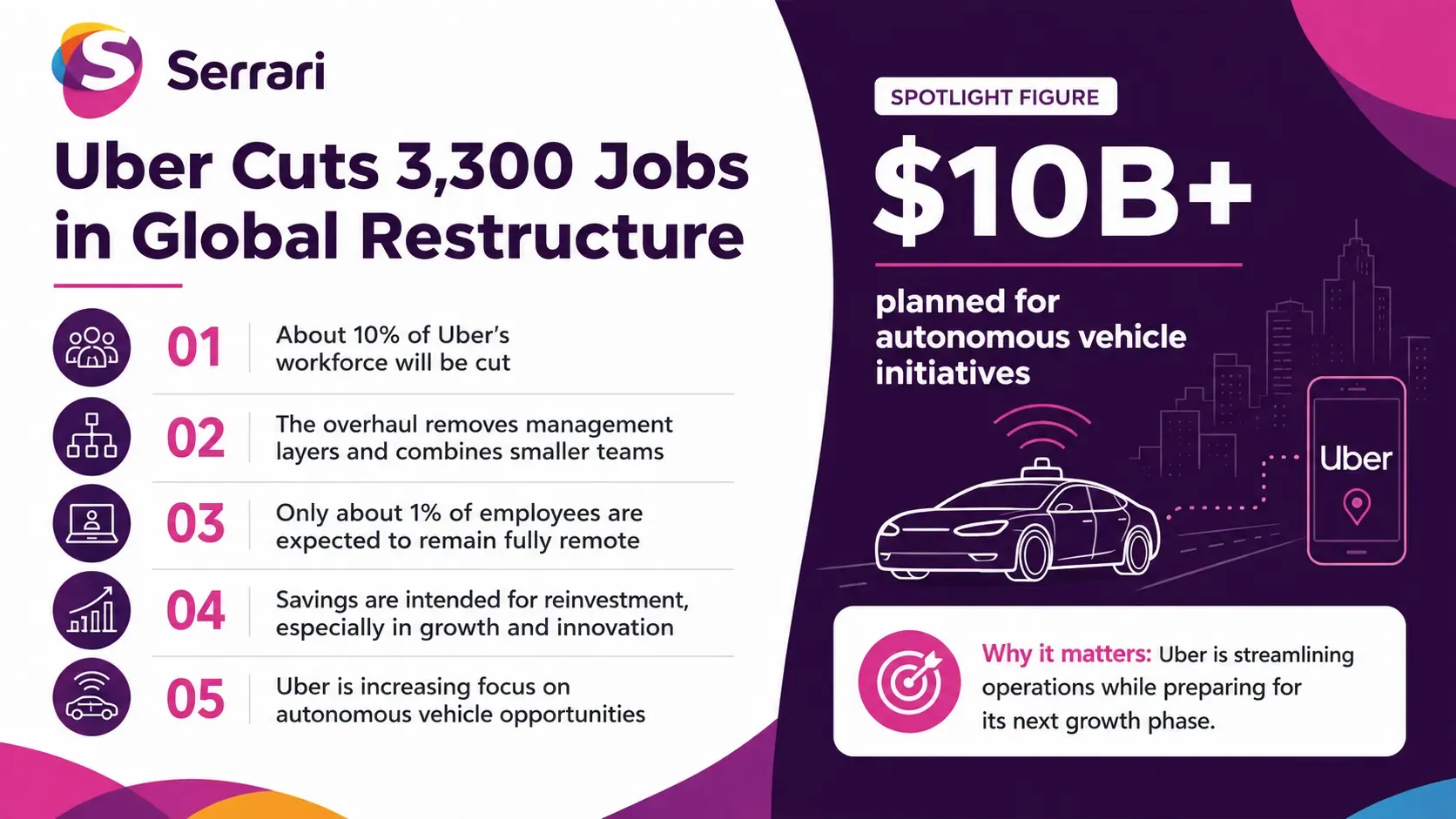 Serrari

Uber Cuts 3,300 Jobs in Global Restructure

01 About 10% of Uber's workforce will be cut

02 The overhaul removes management layers and combines smaller teams

03 Only about 1% of employees are expected to remain fully remote

04 Savings are intended for reinvestment, especially in growth and innovation

05 Uber is increasing focus on autonomous vehicle opportunities

SPOTLIGHT FIGURE

$10B+

planned for autonomous vehicle initiatives

Uber

Why it matters: Uber is streamlining operations while preparing for its next growth phase.